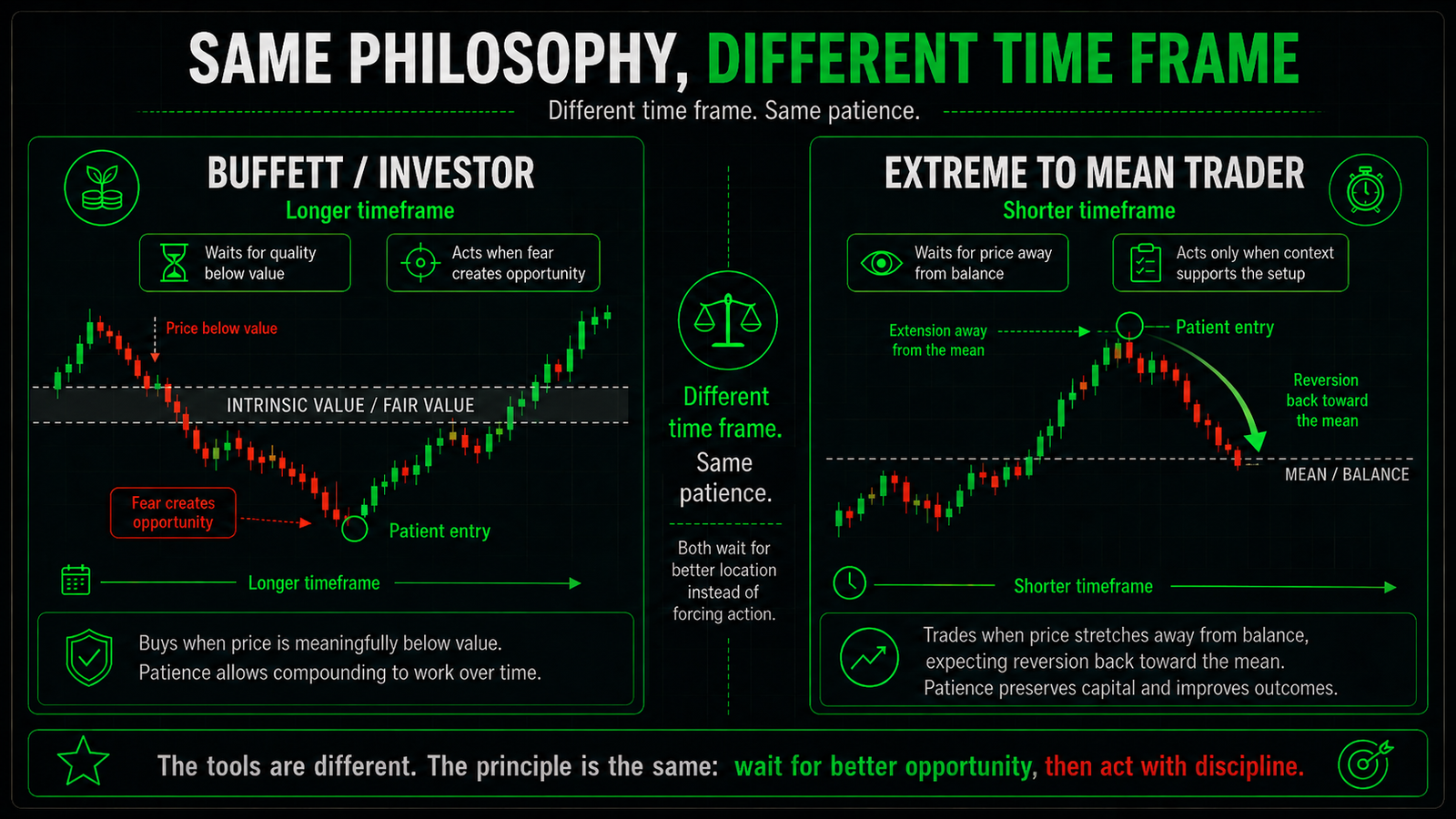 SAME PHILOSOPHY, DIFFERENT TIME FRAME

Different time frame. Same patience.

BUFFETT / INVESTOR

Longer timeframe

Waits for quality below value

Acts when fear creates opportunity

Price below value

INTRINSIC VALUE / FAIR VALUE

Fear creates opportunity

Patient entry

Longer timeframe

Buys when price is meaningfully below value.
Patience allows compounding to work over time.

Different time frame.
Same patience.

Both wait for better location instead of forcing action.

EXTREME TO MEAN TRADER

Shorter timeframe

Waits for price away from balance

Acts only when context supports the setup

Extension away from the mean

Patient entry

Reversion back toward the mean

MEAN / BALANCE

Shorter timeframe

Trades when price stretches away from balance, expecting reversion back toward the mean.
Patience preserves capital and improves outcomes.

The tools are different. The principle is the same: wait for better opportunity, then act with discipline.